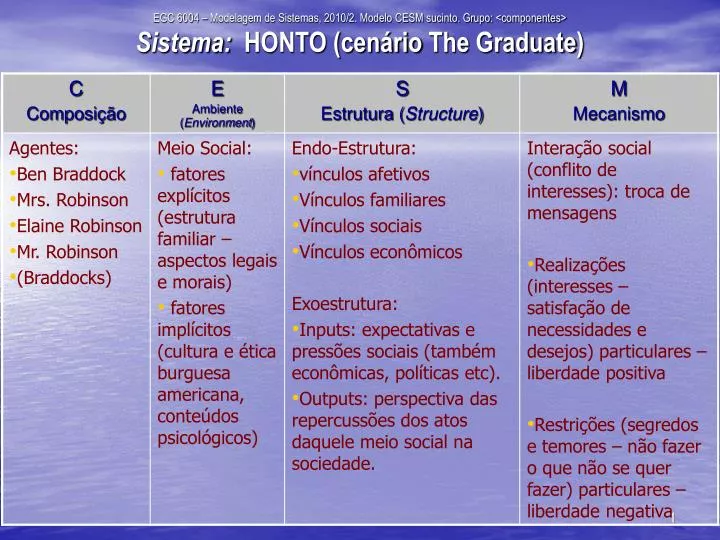 EGC 6004 – Modelagem de Sistemas, 2010/2. Modelo CESM sucinto. Grupo: <componentes>

Sistema: HONTO (cenário The Graduate)

| C Composição | E Ambiente (Environment) | S Estrutura (Structure) | M Mecanismo |
|---|---|---|---|
| Agentes: •Ben Braddock •Mrs. Robinson •Elaine Robinson •Mr. Robinson •(Braddocks) | Meio Social: • fatores explícitos (estrutura familiar – aspectos legais e morais) • fatores implícitos (cultura e ética burguesa americana, conteúdos psicológicos) | Endo-Estrutura: •vínculos afetivos •Vínculos familiares •Vínculos sociais •Vínculos econômicos Exoestrutura: •Inputs: expectativas e pressões sociais (também econômicas, políticas etc). •Outputs: perspectiva das repercussões dos atos daquele meio social na sociedade. | Interação social (conflito de interesses): troca de mensagens •Realizações (interesses – satisfação de necessidades e desejos) particulares – liberdade positiva •Restrições (segredos e temores – não fazer o que não se quer fazer) particulares – liberdade negativa |